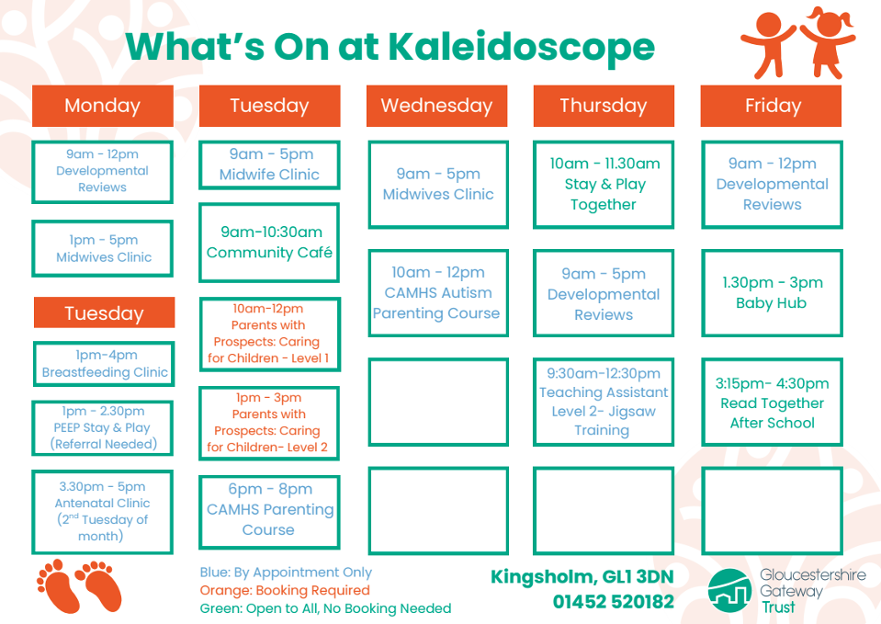 What's On at Kaleidoscope

Monday

9am - 12pm Developmental Reviews

1pm - 5pm Midwives Clinic

Tuesday

1pm-4pm Breastfeeding Clinic

1pm - 2.30pm PEEP Stay & Play (Referral Needed)

3.30pm - 5pm Antenatal Clinic (2$^{nd}$ Tuesday of month)

Tuesday

9am - 5pm Midwife Clinic

9am-10:30am Community Café

10am-12pm Parents with Prospects: Caring for Children - Level 1

1pm - 3pm Parents with Prospects: Caring for Children- Level 2

6pm - 8pm CAMHS Parenting Course

Wednesday

9am - 5pm Midwives Clinic

10am - 12pm CAMHS Autism Parenting Course

Thursday

10am - 11.30am Stay & Play Together

9am - 5pm Developmental Reviews

9:30am-12:30pm Teaching Assistant Level 2- Jigsaw Training

Friday

9am - 12pm Developmental Reviews

1.30pm - 3pm Baby Hub

3:15pm- 4:30pm Read Together After School

Blue: By Appointment Only
Orange: Booking Required
Green: Open to All, No Booking Needed

Kingsholm, GL1 3DN
01452 520182

Gloucestershire Gateway Trust